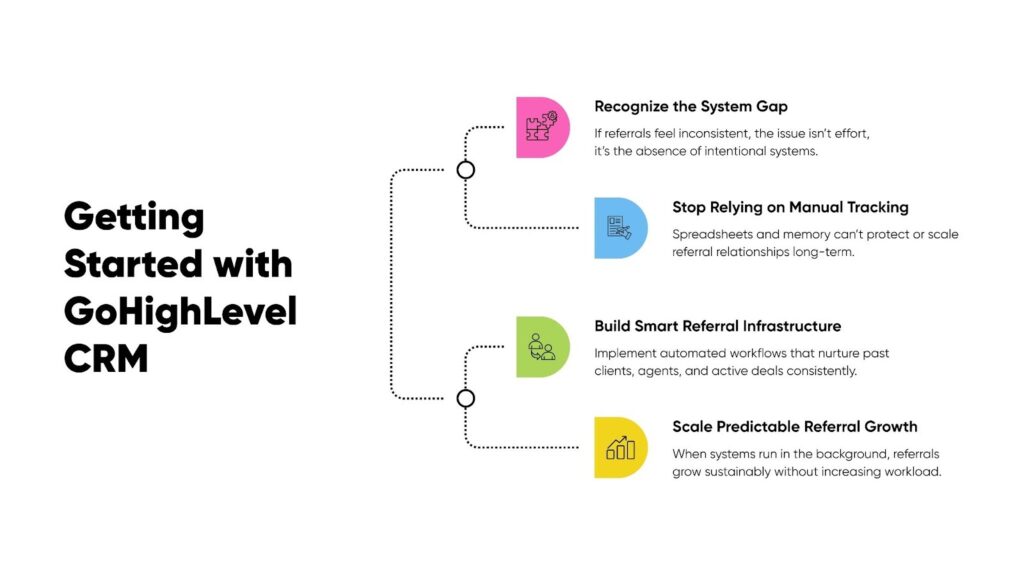 Getting Started with GoHighLevel CRM

Recognize the System Gap
If referrals feel inconsistent, the issue isn't effort, it's the absence of intentional systems.

Stop Relying on Manual Tracking
Spreadsheets and memory can't protect or scale referral relationships long-term.

Build Smart Referral Infrastructure
Implement automated workflows that nurture past clients, agents, and active deals consistently.

Scale Predictable Referral Growth
When systems run in the background, referrals grow sustainably without increasing workload.